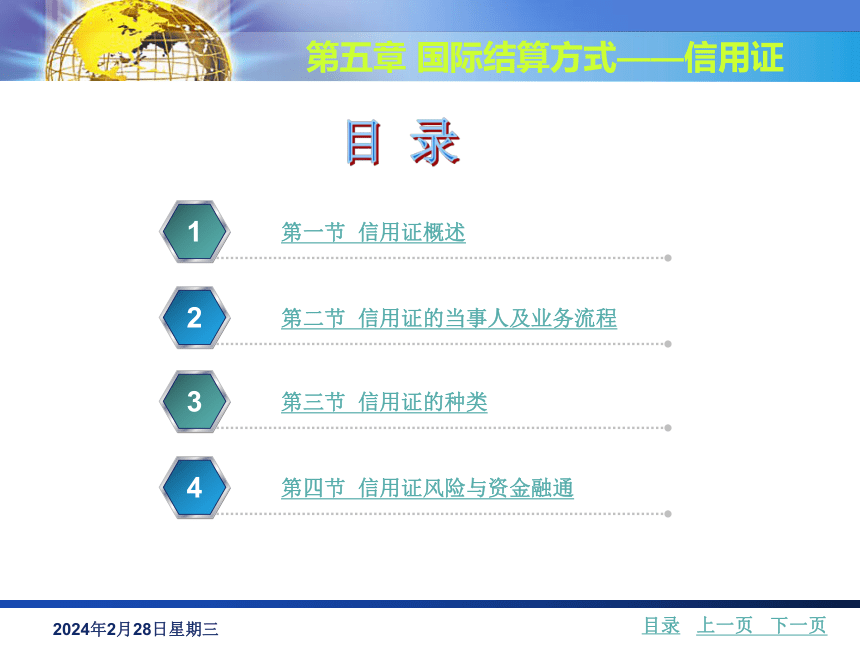 第五章 国际结算方式——信用证

目 录

1 第一节 信用证概述

2 第二节 信用证的当事人及业务流程

3 第三节 信用证的种类

4 第四节 信用证风险与资金融通

2024年2月28日星期三

目录 上一页 下一页